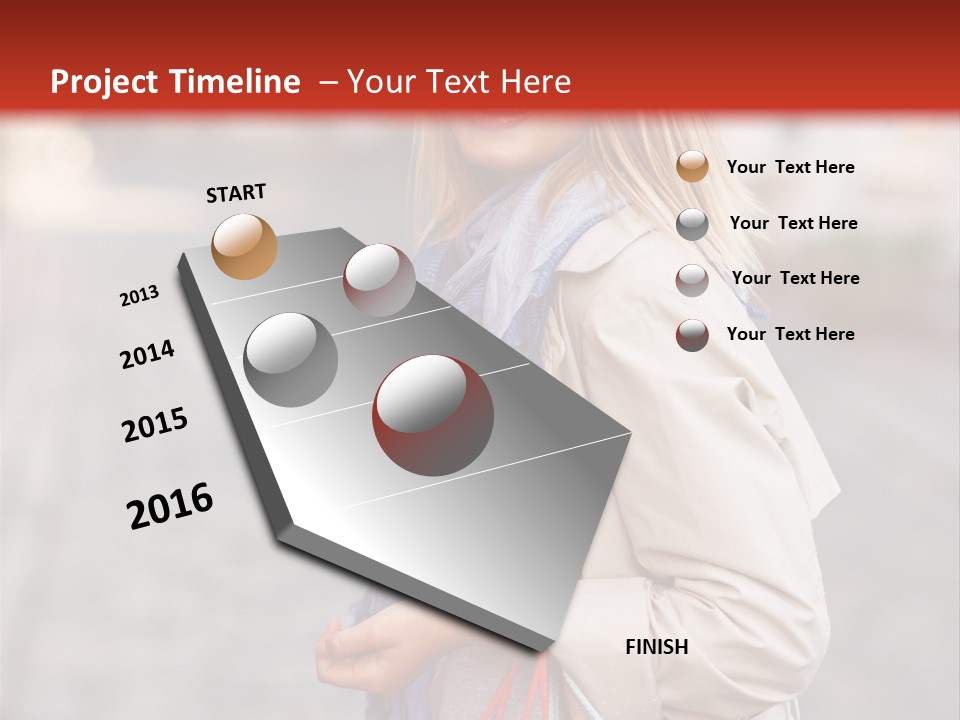 Project Timeline – Your Text Here

START

2013

2014

2015

2016

FINISH

Your Text Here

Your Text Here

Your Text Here

Your Text Here